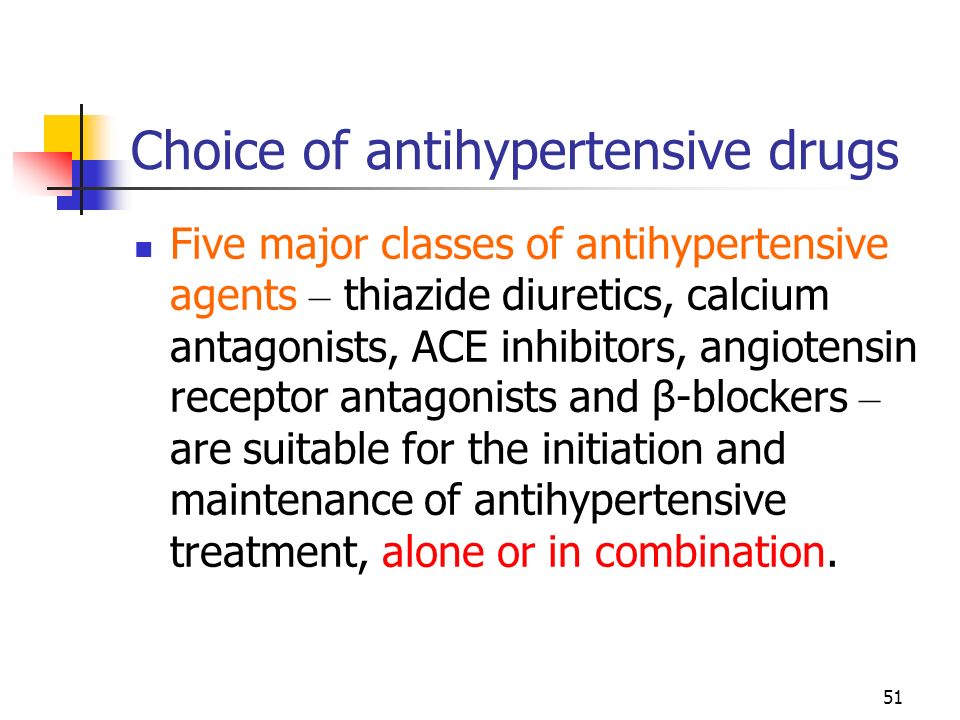 Choice of antihypertensive drugs

Five major classes of antihypertensive agents – thiazide diuretics, calcium antagonists, ACE inhibitors, angiotensin receptor antagonists and β-blockers – are suitable for the initiation and maintenance of antihypertensive treatment, alone or in combination.

51